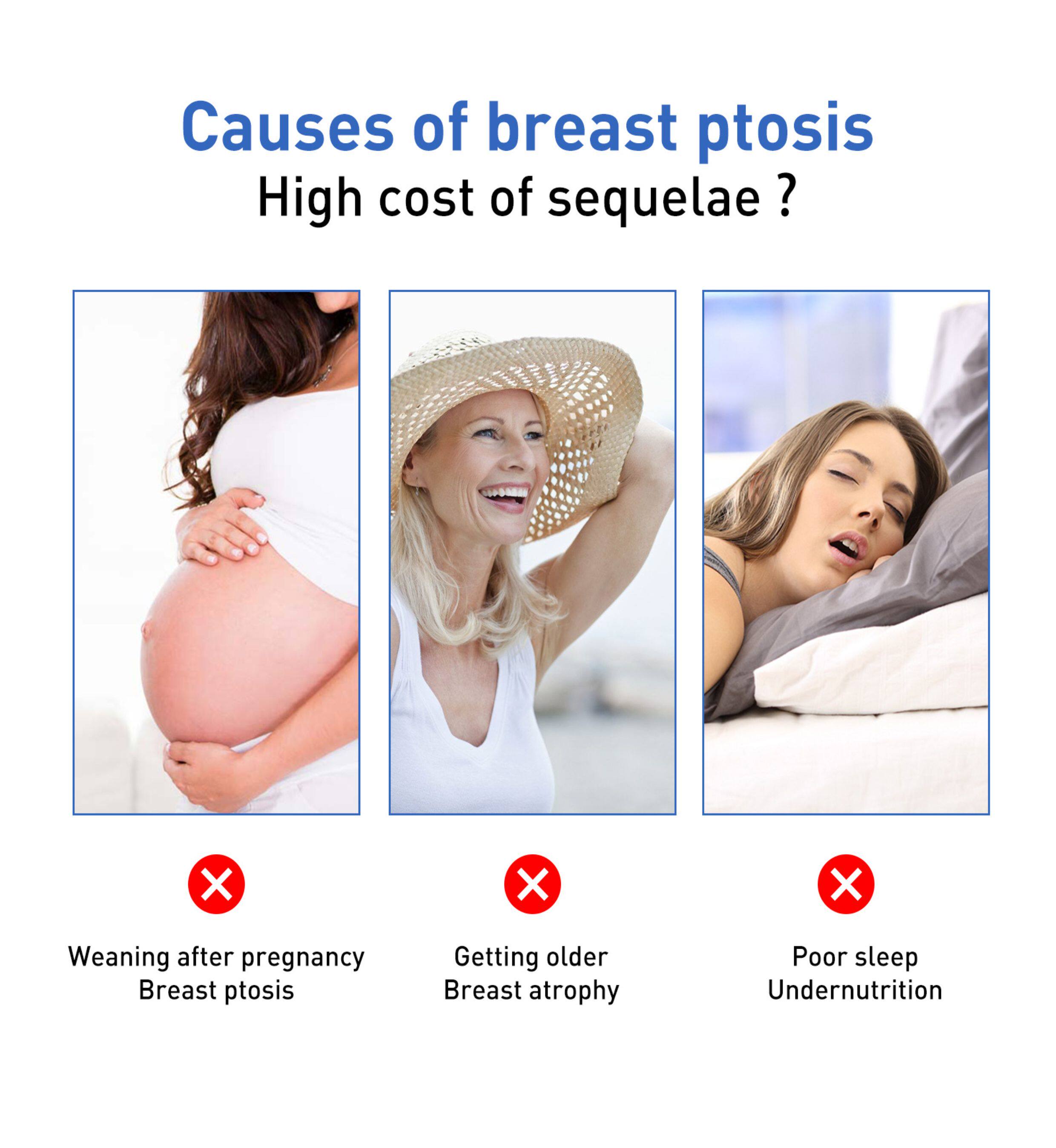 Causes of breast ptosis
High cost of sequelae ?

Weaning after pregnancy
Breast ptosis

Getting older
Breast atrophy

Poor sleep
Undernutrition